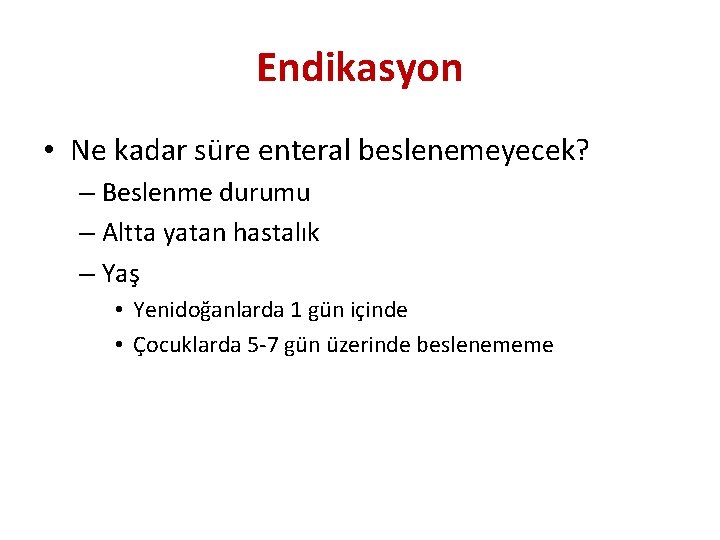 Endikasyon

• Ne kadar süre enteral beslenemeyecek?
– Beslenme durumu
– Altta yatan hastalık
– Yaş
• Yenidoğanlarda 1 gün içinde
• Çocuklarda 5-7 gün üzerinde beslenememe